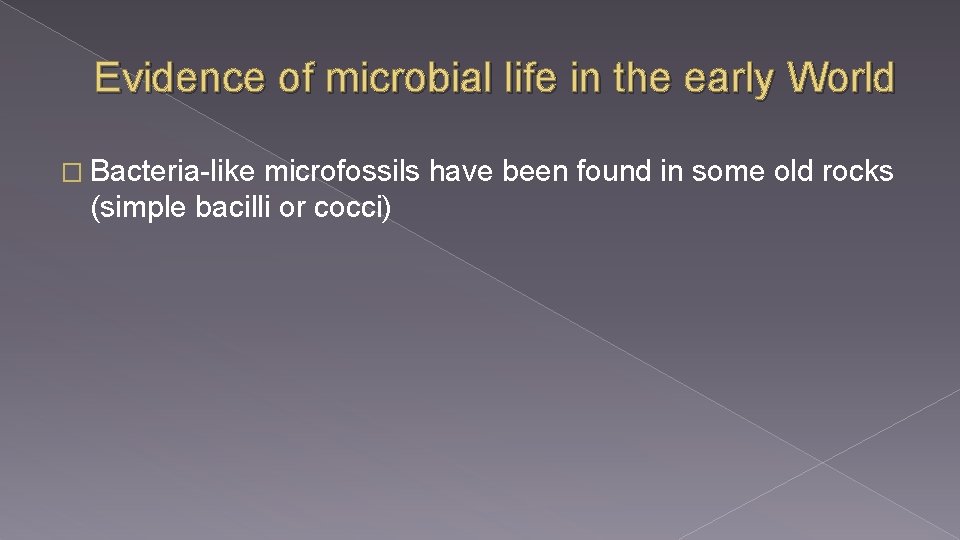 Evidence of microbial life in the early World

� Bacteria-like microfossils have been found in some old rocks (simple bacilli or cocci)